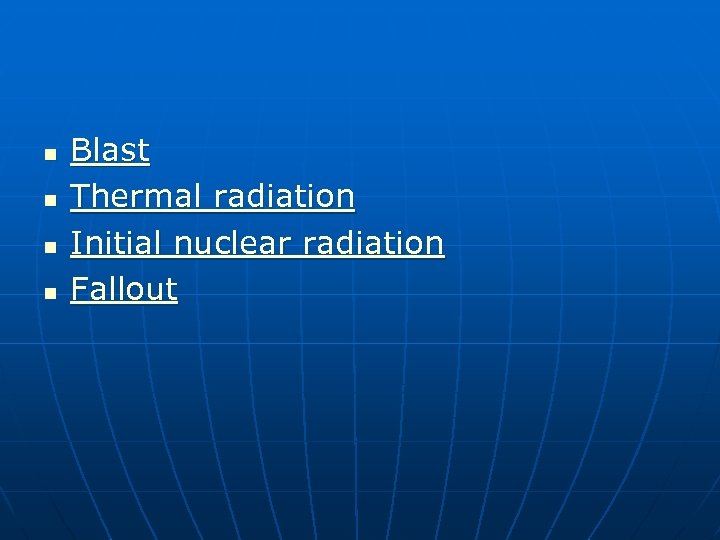 - Blast
- Thermal radiation
- Initial nuclear radiation
- Fallout